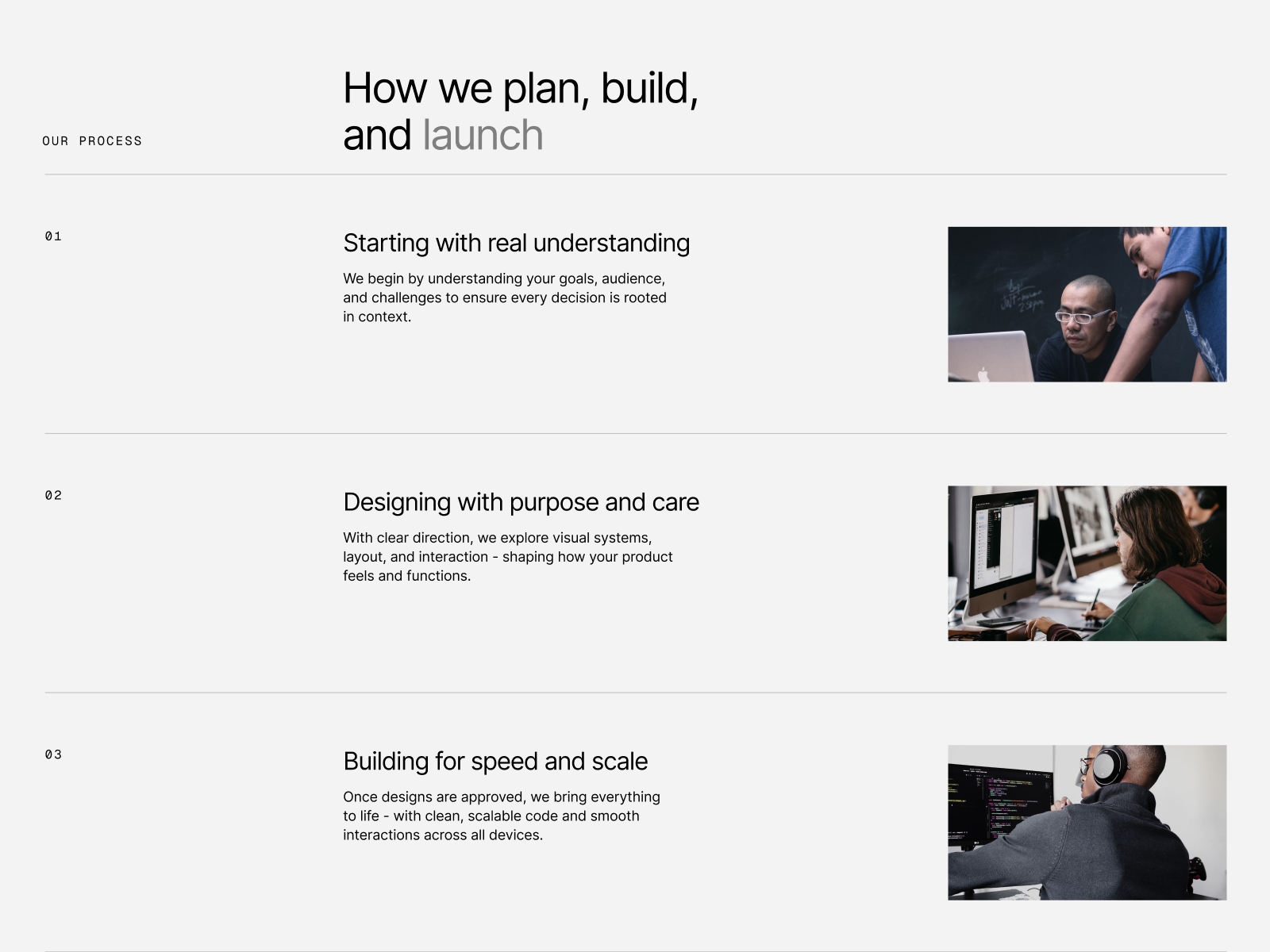 OUR PROCESS

How we plan, build, and launch

01

Starting with real understanding

We begin by understanding your goals, audience, and challenges to ensure every decision is rooted in context.

02

Designing with purpose and care

With clear direction, we explore visual systems, layout, and interaction - shaping how your product feels and functions.

03

Building for speed and scale

Once designs are approved, we bring everything to life - with clean, scalable code and smooth interactions across all devices.